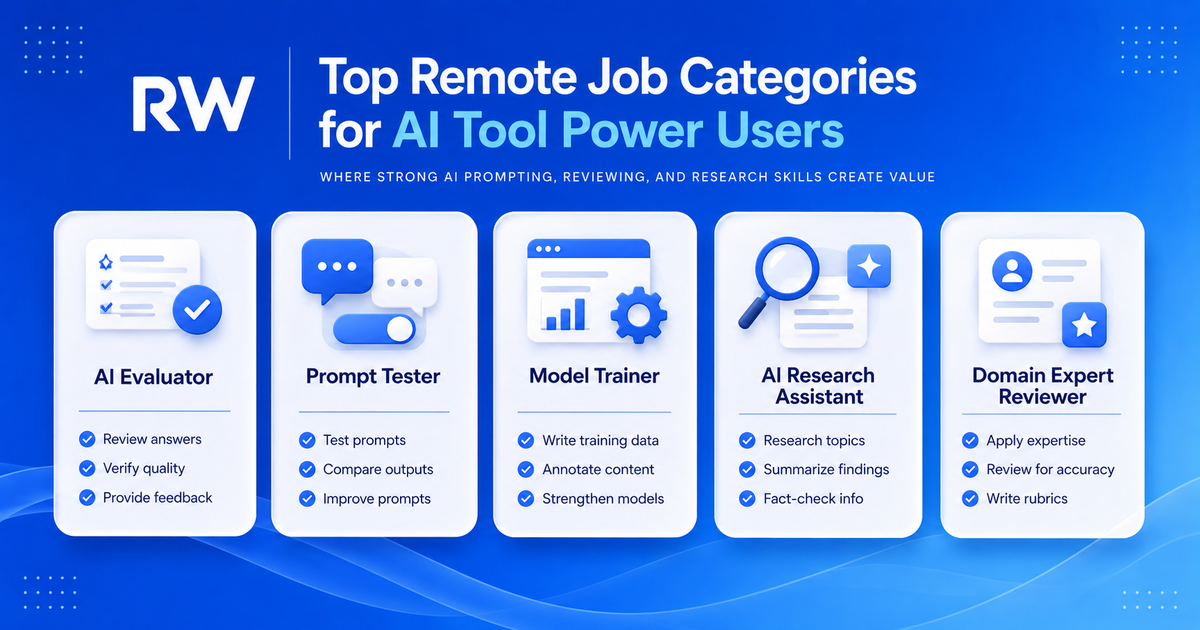 RW

Top Remote Job Categories for AI Tool Power Users

WHERE STRONG AI PROMPTING, REVIEWING, AND RESEARCH SKILLS CREATE VALUE

AI Evaluator
Review answers
Verify quality
Provide feedback

Prompt Tester
Test prompts
Compare outputs
Improve prompts

Model Trainer
Write training data
Annotate content
Strengthen models

AI Research Assistant
Research topics
Summarize findings
Fact-check info

Domain Expert Reviewer
Apply expertise
Review for accuracy
Write rubrics